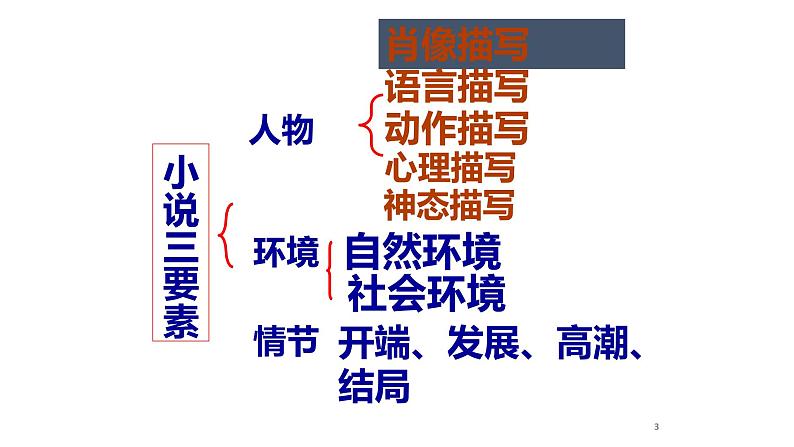 小说三要素

人物
肖像描写
语言描写
动作描写
心理描写
神态描写

环境
自然环境
社会环境

情节 开端、发展、高潮、结局

3